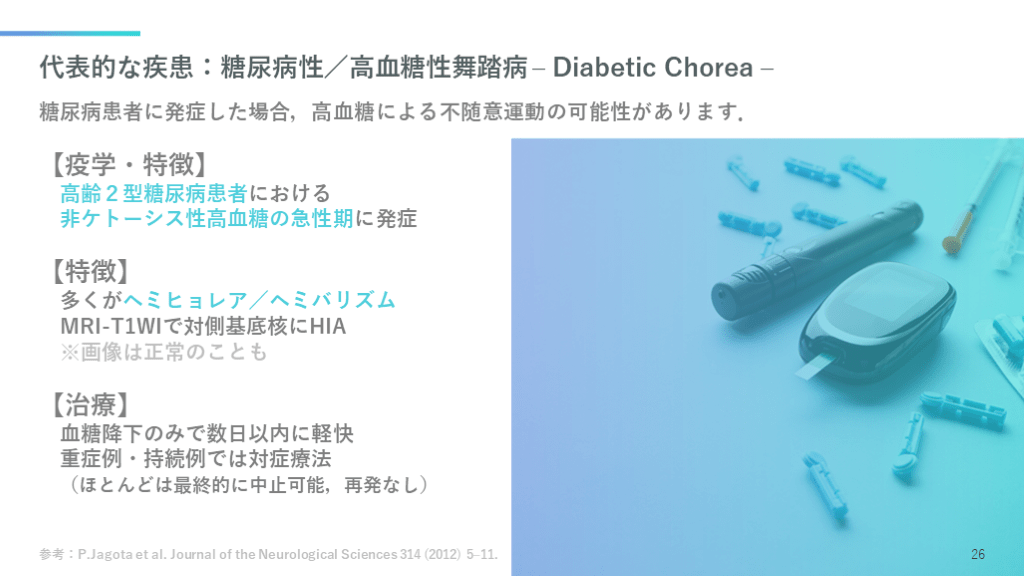 代表的な疾患：糖尿病性／高血糖性舞踏病 – Diabetic Chorea –

糖尿病患者に発症した場合，高血糖による不随意運動の可能性があります．

【疫学・特徴】
高齢２型糖尿病患者における
非ケトーシス性高血糖の急性期に発症

【特徴】
多くがヘミヒョレア／ヘミバリズム
MRI-T1WIで対側基底核にHIA
※画像は正常のことも

【治療】
血糖降下のみで数日以内に軽快
重症例・持続例では対症療法
（ほとんどは最終的に中止可能，再発なし）

参考：P.Jagota et al. Journal of the Neurological Sciences 314 (2012) 5–11.

26